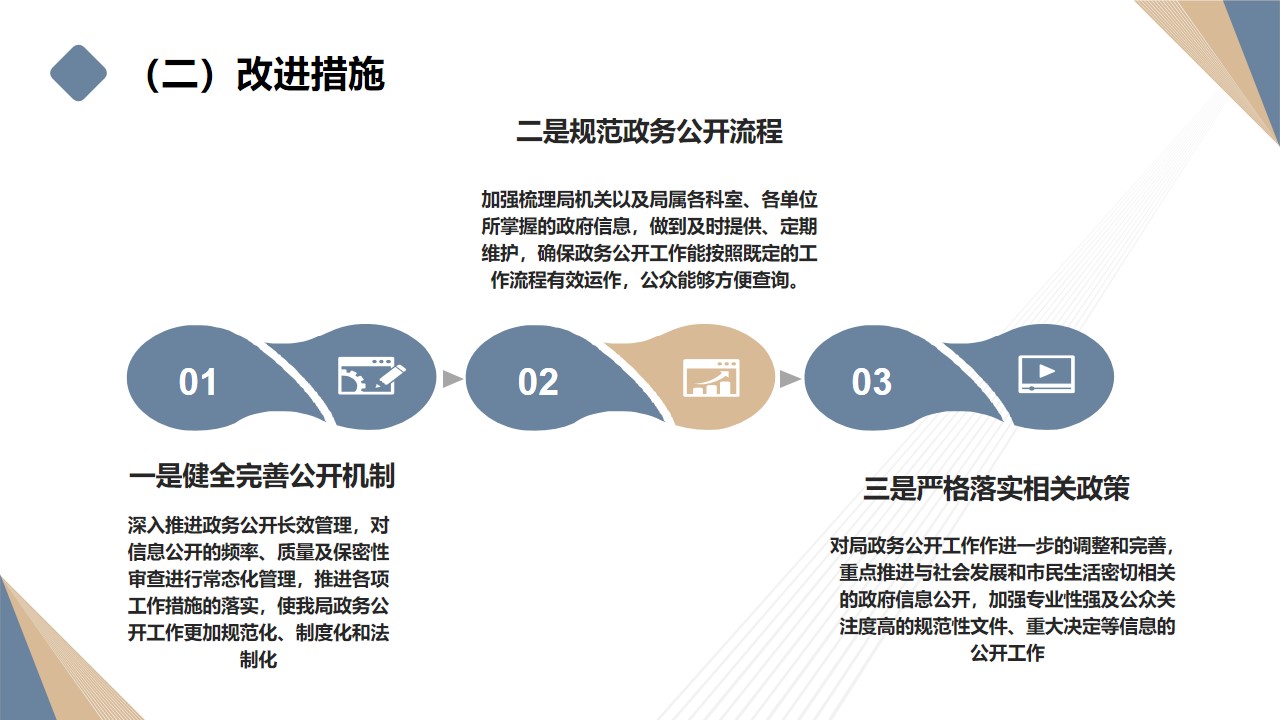 （二）改进措施

二是规范政务公开流程

加强梳理局机关以及局属各科室、各单位所掌握的政府信息，做到及时提供、定期维护，确保政务公开工作能按照既定的工作流程有效运作，公众能够方便查询。

01

02

03

一是健全完善公开机制

深入推进政务公开长效管理，对信息公开的频率、质量及保密性审查进行常态化管理，推进各项工作措施的落实，使我局政务公开工作更加规范化、制度化和法制化

三是严格落实相关政策

对局政务公开工作作进一步的调整和完善，重点推进与社会发展和市民生活密切相关的政府信息公开，加强专业性强及公众关注度高的规范性文件、重大决定等信息的公开工作